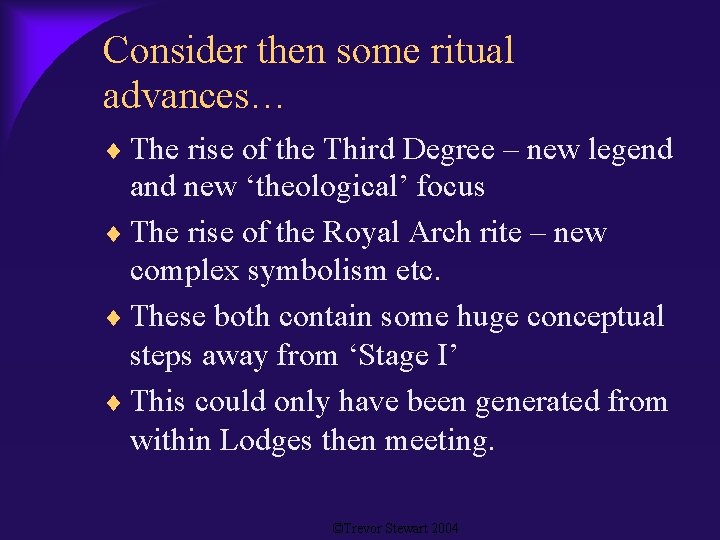 Consider then some ritual advances…

♦ The rise of the Third Degree – new legend and new ‘theological’ focus

♦ The rise of the Royal Arch rite – new complex symbolism etc.

♦ These both contain some huge conceptual steps away from ‘Stage I’

♦ This could only have been generated from within Lodges then meeting.

©Trevor Stewart 2004